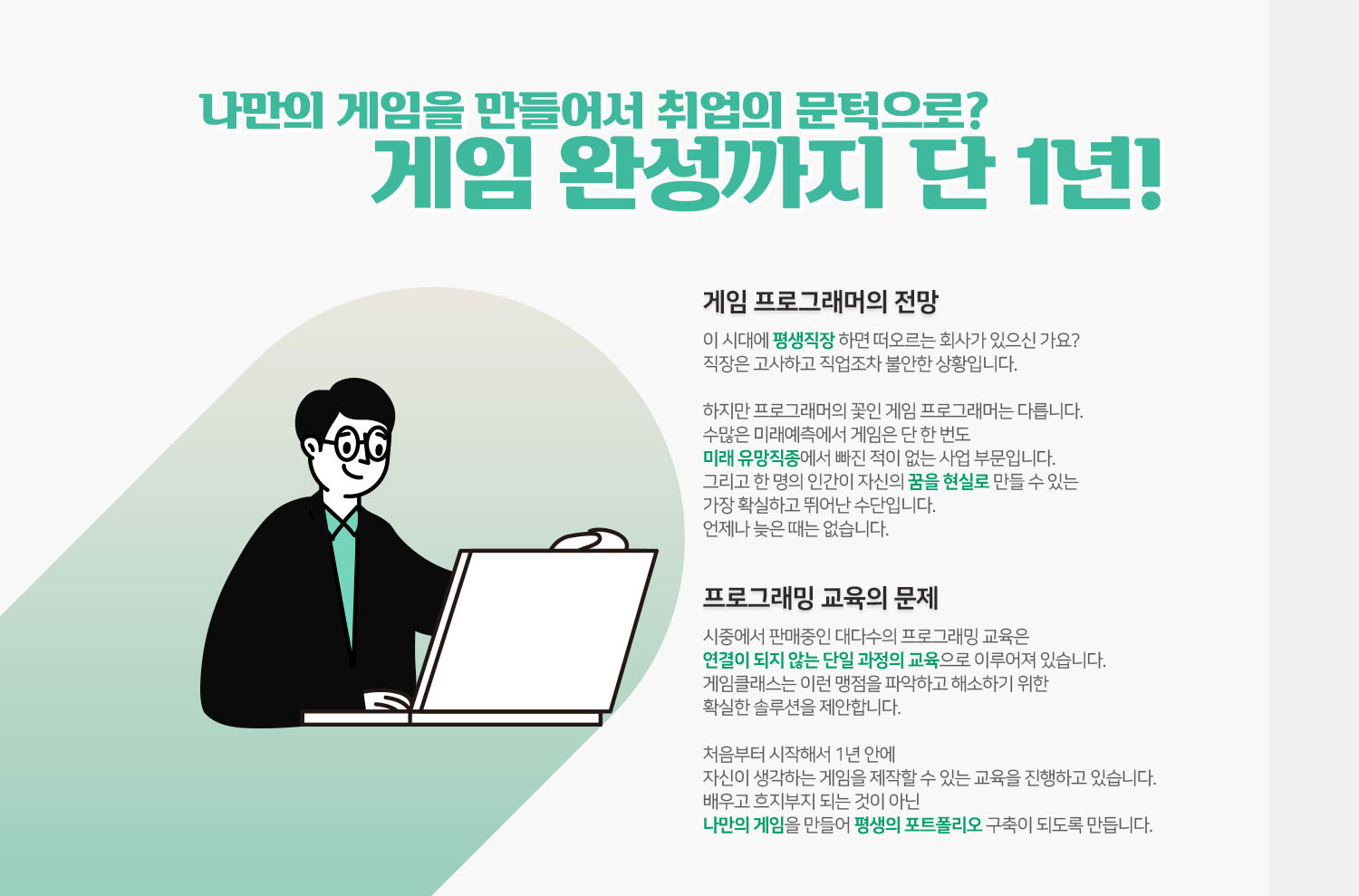 나만의 게임을 만들어서 취업의 문턱으로?
게임 완성까지 단 1년!

게임 프로그래머의 전망

이 시대에 평생직장 하면 떠오르는 회사가 있으신 가요?
직장은 고사하고 직업조차 불안한 상황입니다.

하지만 프로그래머의 꽃인 게임 프로그래머는 다릅니다.
수많은 미래예측에서 게임은 단 한 번도
미래 유망직종에서 빠진 적이 없는 사업 부문입니다.
그리고 한 명의 인간이 자신의 꿈을 현실로 만들 수 있는
가장 확실하고 뛰어난 수단입니다.
언제나 늦은 때는 없습니다.

프로그래밍 교육의 문제

시중에서 판매중인 대다수의 프로그래밍 교육은
연결이 되지 않는 단일 과정의 교육으로 이루어져 있습니다.
게임클래스는 이런 맹점을 파악하고 해소하기 위한
확실한 솔루션을 제안합니다.

처음부터 시작해서 1년 안에
자신이 생각하는 게임을 제작할 수 있는 교육을 진행하고 있습니다.
배우고 흐지부지 되는 것이 아닌
나만의 게임을 만들어 평생의 포트폴리오 구축이 되도록 만듭니다.